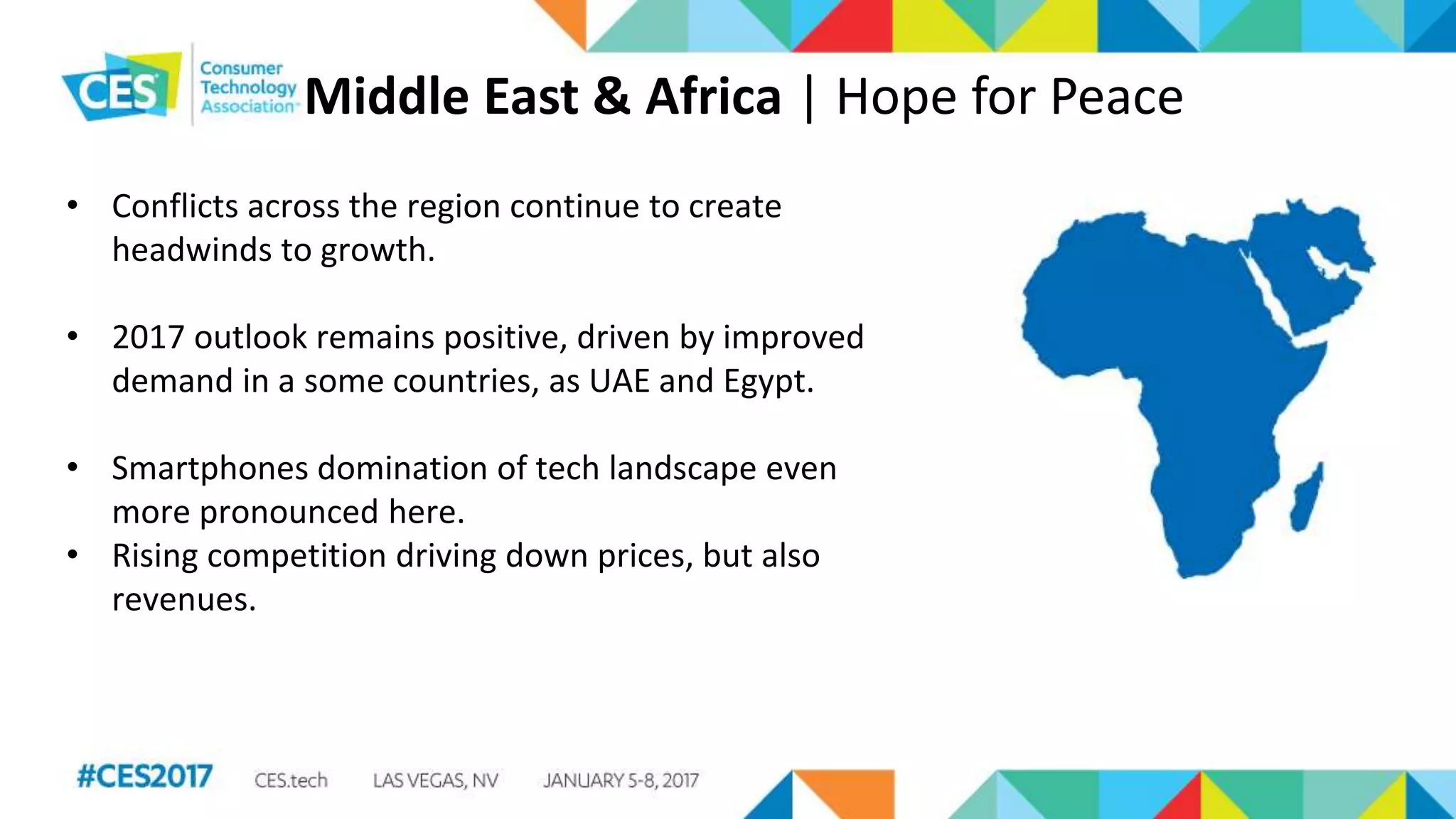 CES Consumer Technology Association

Middle East & Africa | Hope for Peace

• Conflicts across the region continue to create headwinds to growth.

• 2017 outlook remains positive, driven by improved demand in a some countries, as UAE and Egypt.

• Smartphones domination of tech landscape even more pronounced here.
• Rising competition driving down prices, but also revenues.

#CES2017 CES.tech LAS VEGAS, NV JANUARY 5-8, 2017